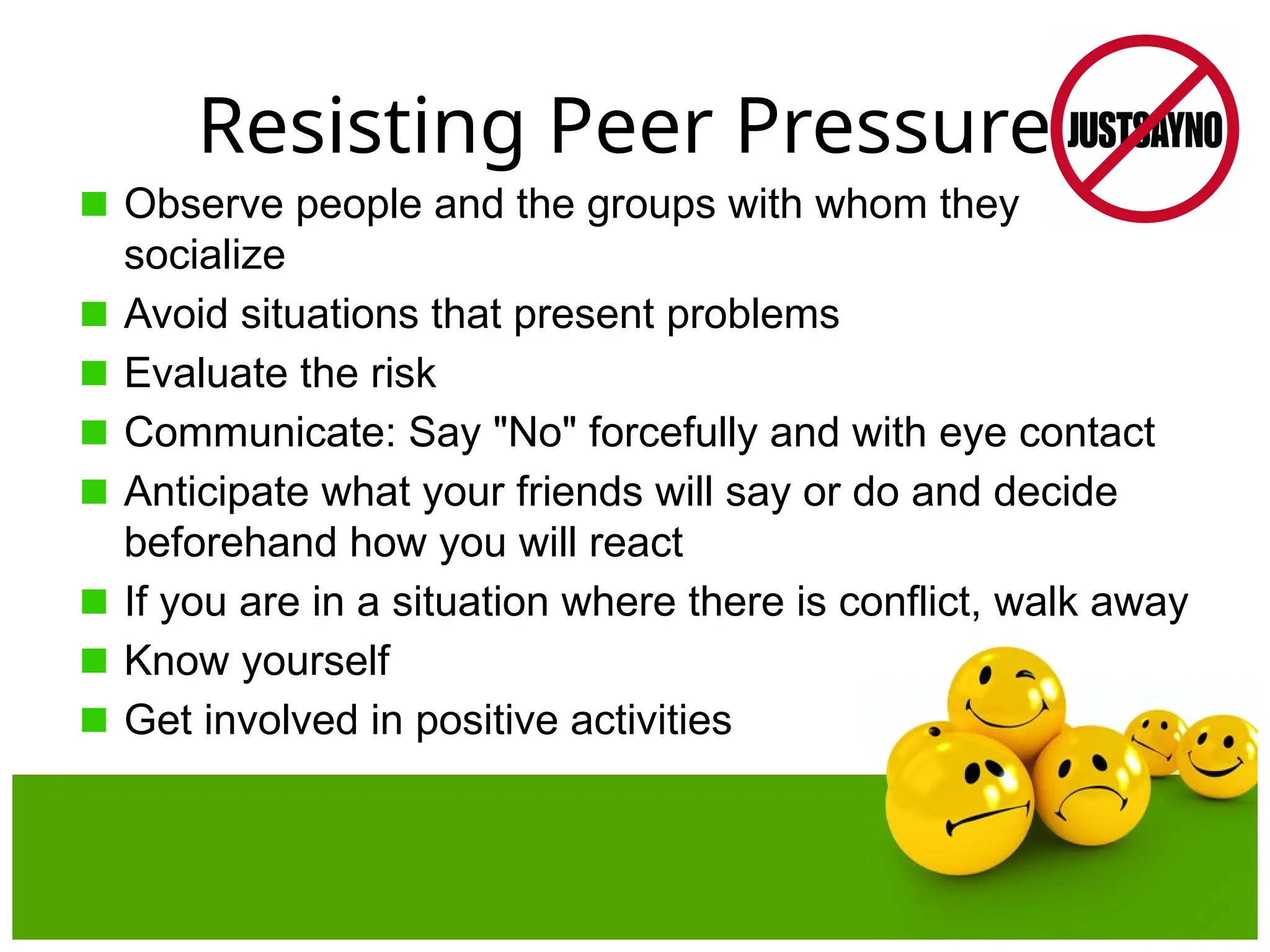 Resisting Peer Pressure

JUSTSAYNO

Observe people and the groups with whom they socialize

Avoid situations that present problems

Evaluate the risk

Communicate: Say "No" forcefully and with eye contact

Anticipate what your friends will say or do and decide beforehand how you will react

If you are in a situation where there is conflict, walk away

Know yourself

Get involved in positive activities